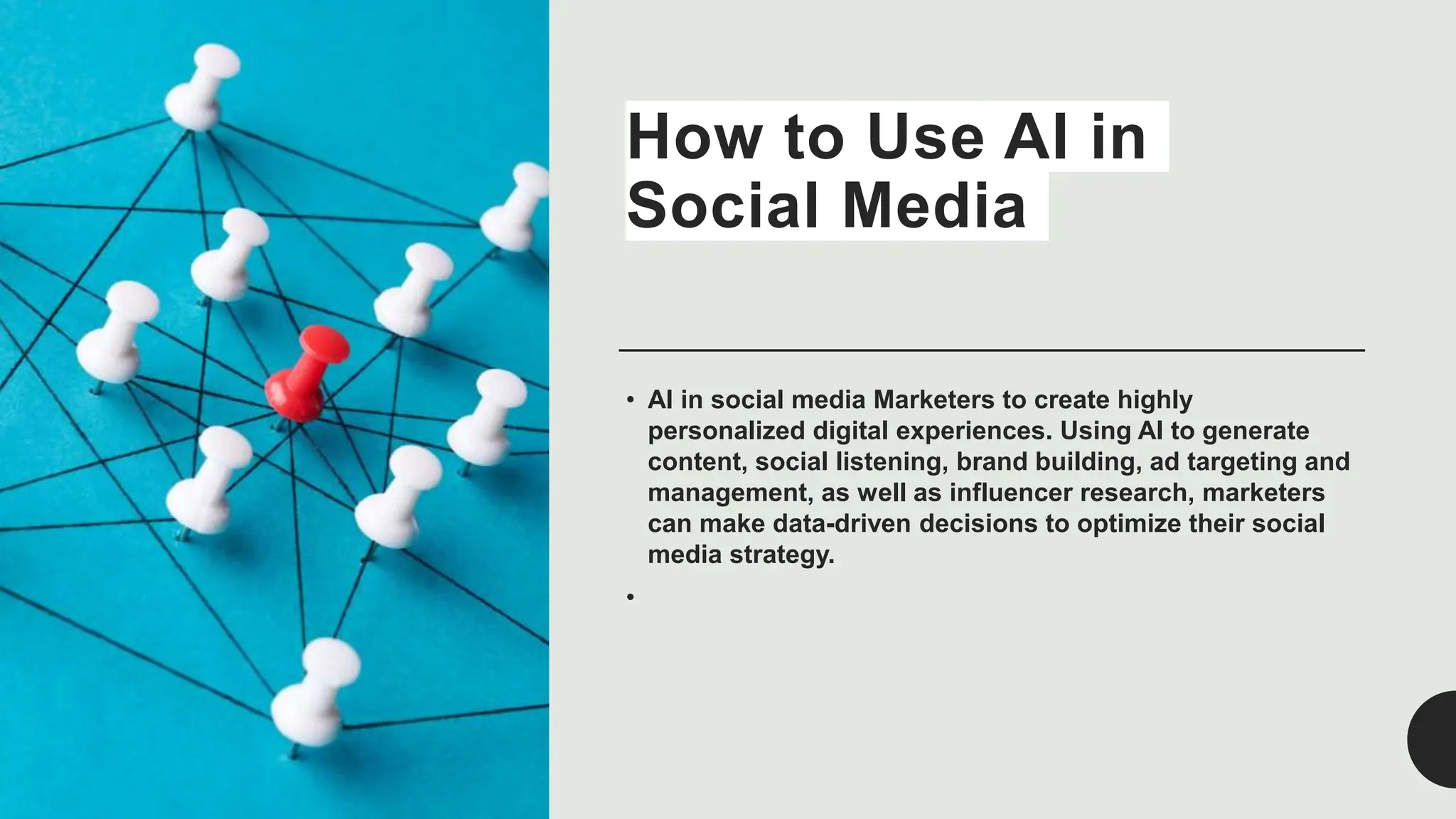 How to Use AI in Social Media

• AI in social media Marketers to create highly personalized digital experiences. Using AI to generate content, social listening, brand building, ad targeting and management, as well as influencer research, marketers can make data-driven decisions to optimize their social media strategy.

•